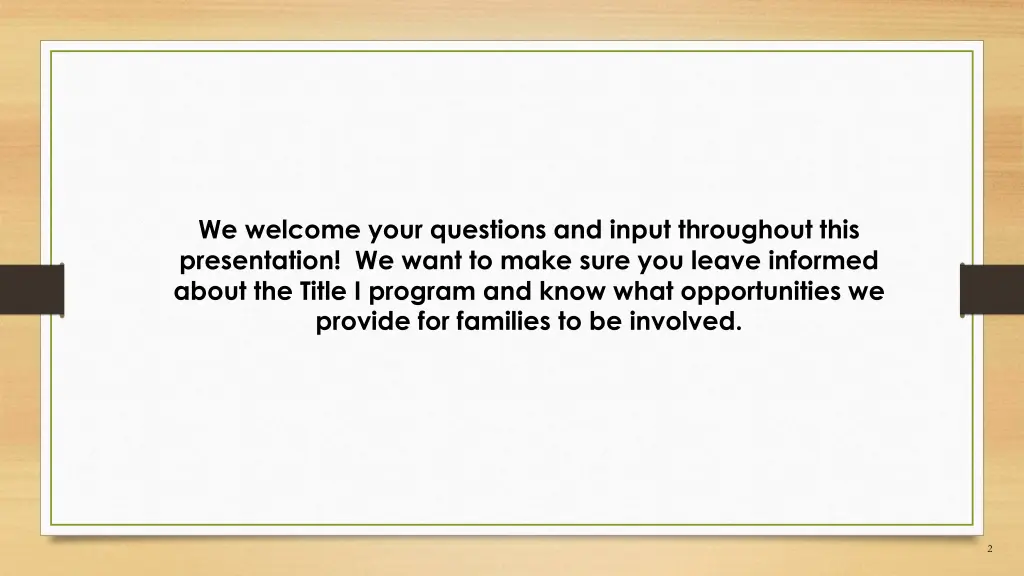 We welcome your questions and input throughout this presentation!  We want to make sure you leave informed about the Title I program and know what opportunities we provide for families to be involved.

2